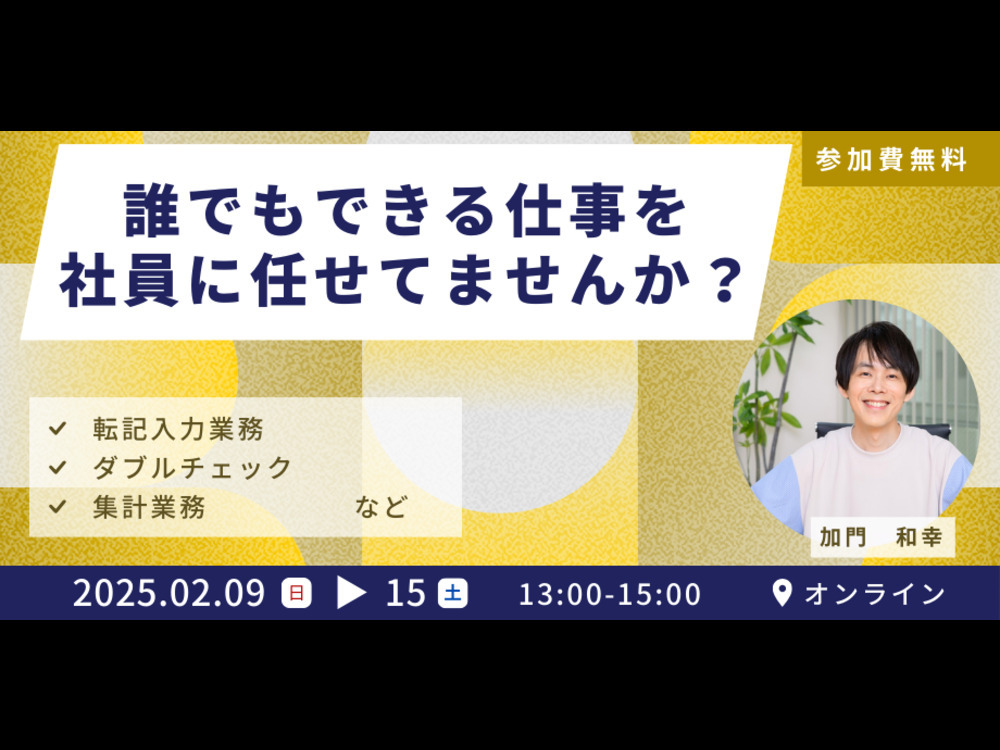 参加費無料

誰でもできる仕事を
社員に任せてませんか？

✓ 転記入力業務
✓ ダブルチェック
✓ 集計業務 など

加門　和幸

2025.02.09 日 ▶ 15 土 13:00-15:00 オンライン